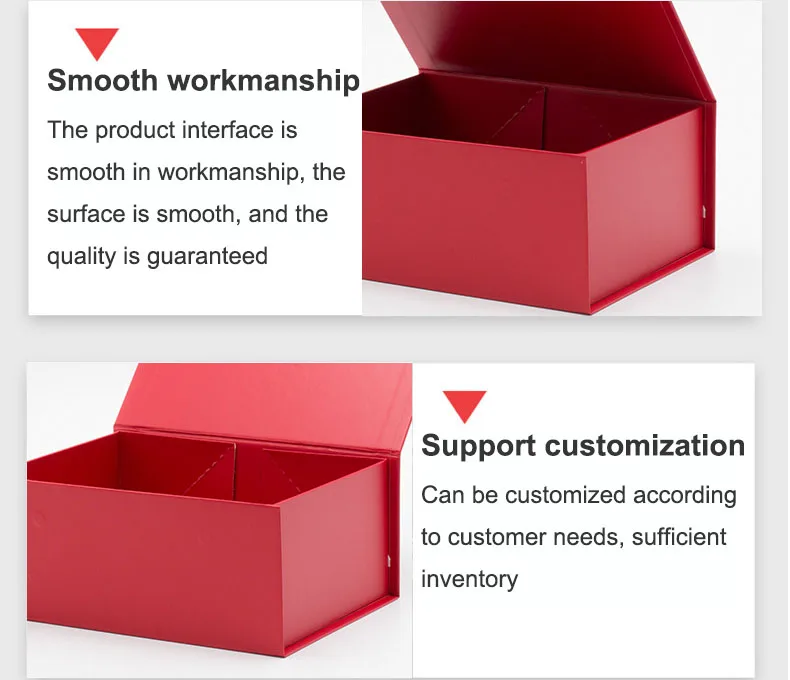 Smooth workmanship

The product interface is smooth in workmanship, the surface is smooth, and the quality is guaranteed

Support customization

Can be customized according to customer needs, sufficient inventory